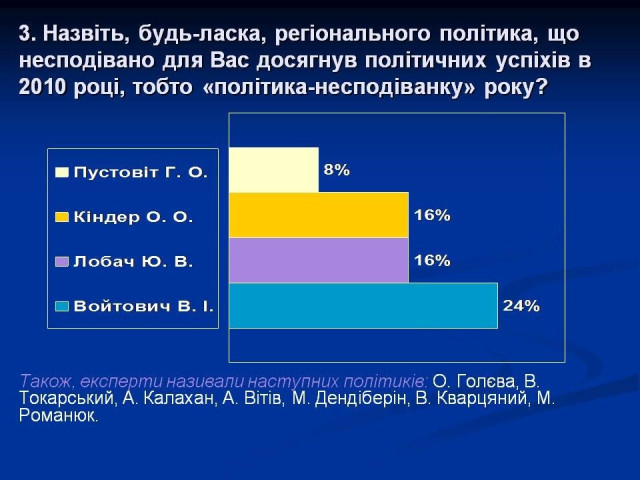 3. Назвіть, будь-ласка, регіонального політика, що несподівано для Вас досягнув політичних успіхів в 2010 році, тобто «політика-несподіванку» року?

Пустовіт Г. О.
Кіндер О. О.
Лобач Ю. В.
Войтович В. І.

8%
16%
16%
24%

Також, експерти називали наступних політиків: О. Голєва, В. Токарський, А. Калахан, А. Вітів, М. Дендіберін, В. Кварцяний, М. Романюк.